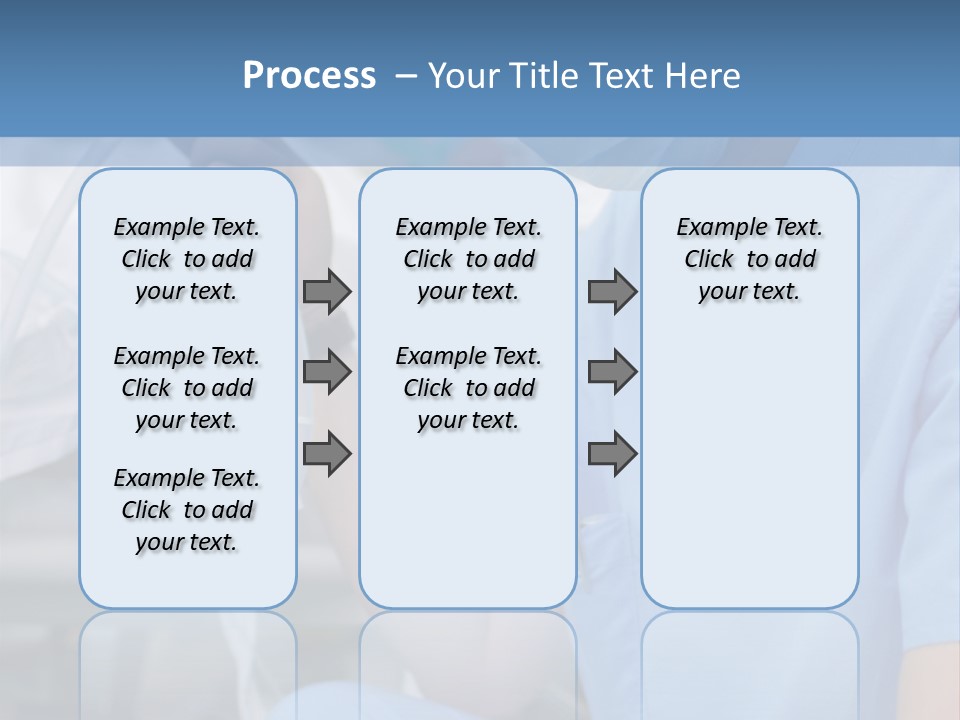 Process – Your Title Text Here

Example Text. Click to add your text.

Example Text. Click to add your text.

Example Text. Click to add your text.

Example Text. Click to add your text.

Example Text. Click to add your text.

Example Text. Click to add your text.